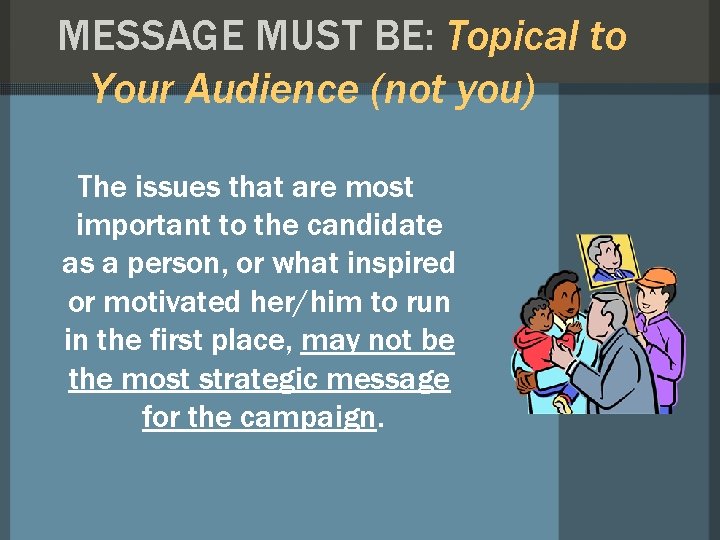 MESSAGE MUST BE: Topical to Your Audience (not you)

The issues that are most important to the candidate as a person, or what inspired or motivated her/him to run in the first place, may not be the most strategic message for the campaign.